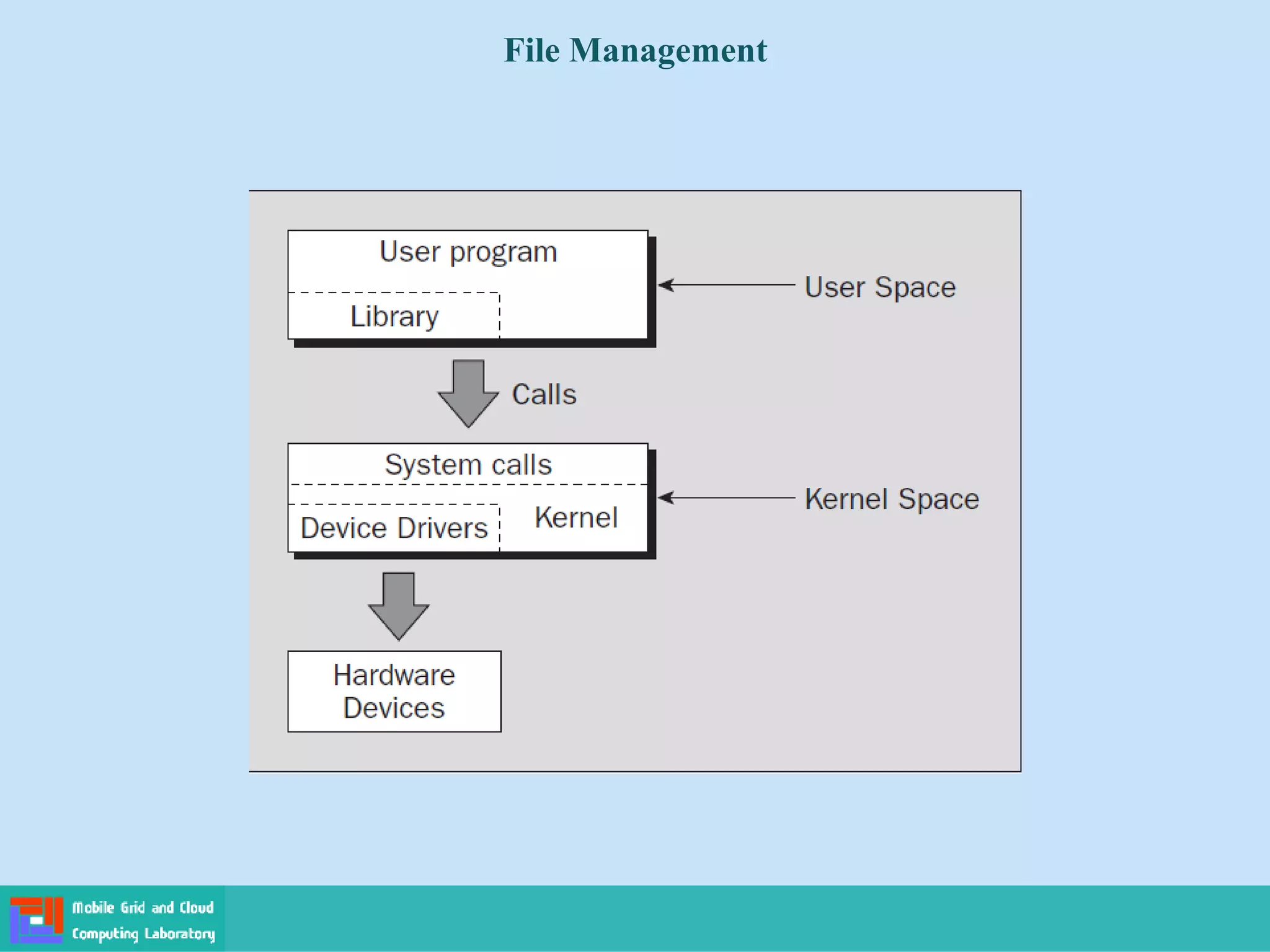 File Management

User program

Library

User Space

Calls

System calls

Device Drivers

Kernel

Kernel Space

Hardware Devices

Mobile Grid and Cloud Computing Laboratory